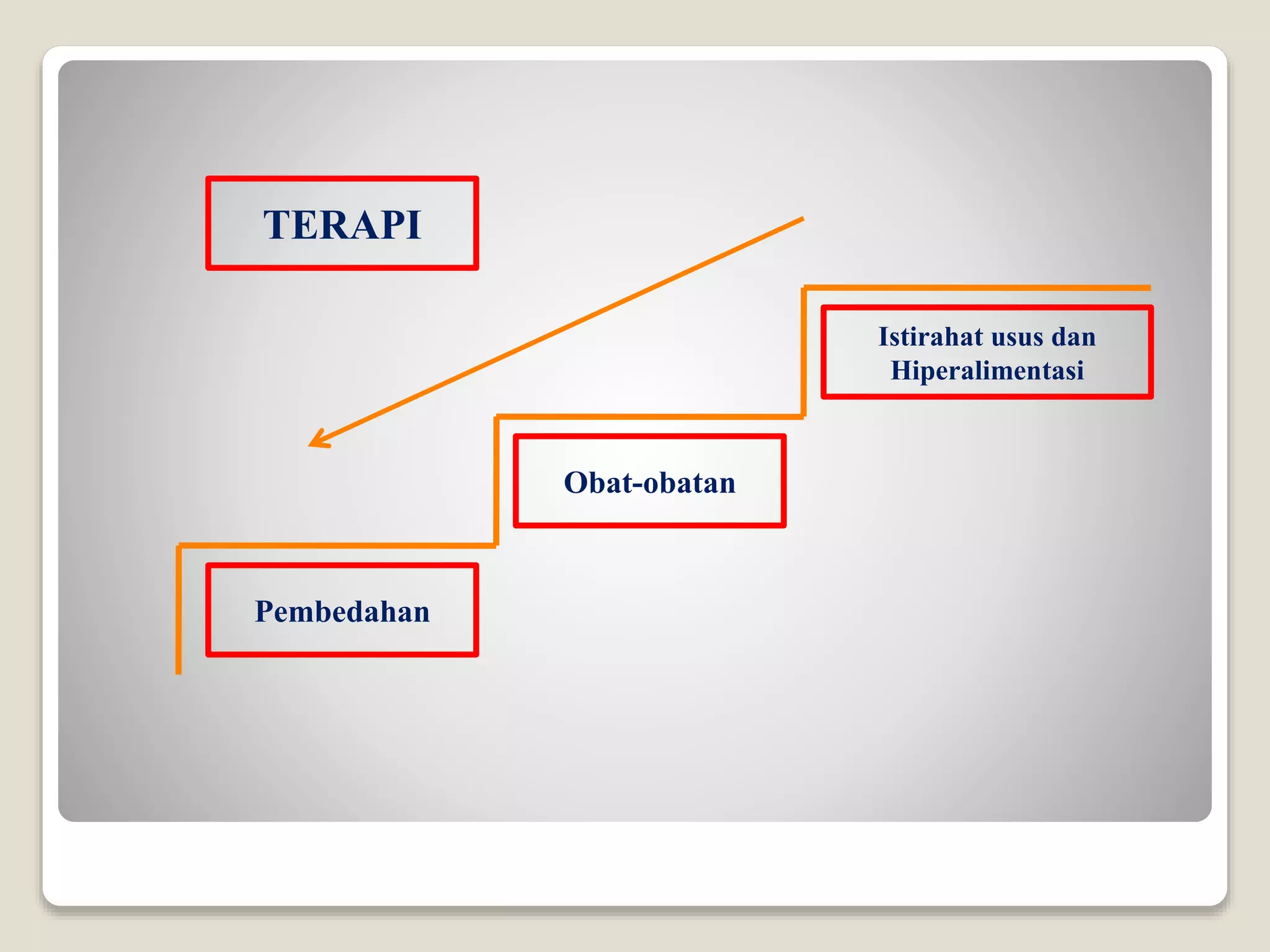 TERAPI

Istirahat usus dan Hiperalimentasi

Obat-obatan

Pembedahan